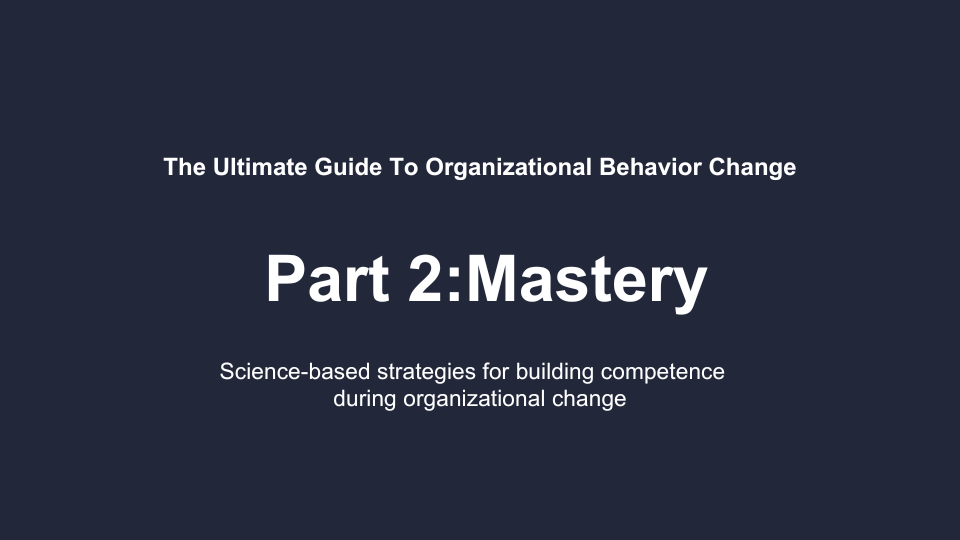 The Ultimate Guide To Organizational Behavior Change

Part 2:Mastery

Science-based strategies for building competence during organizational change